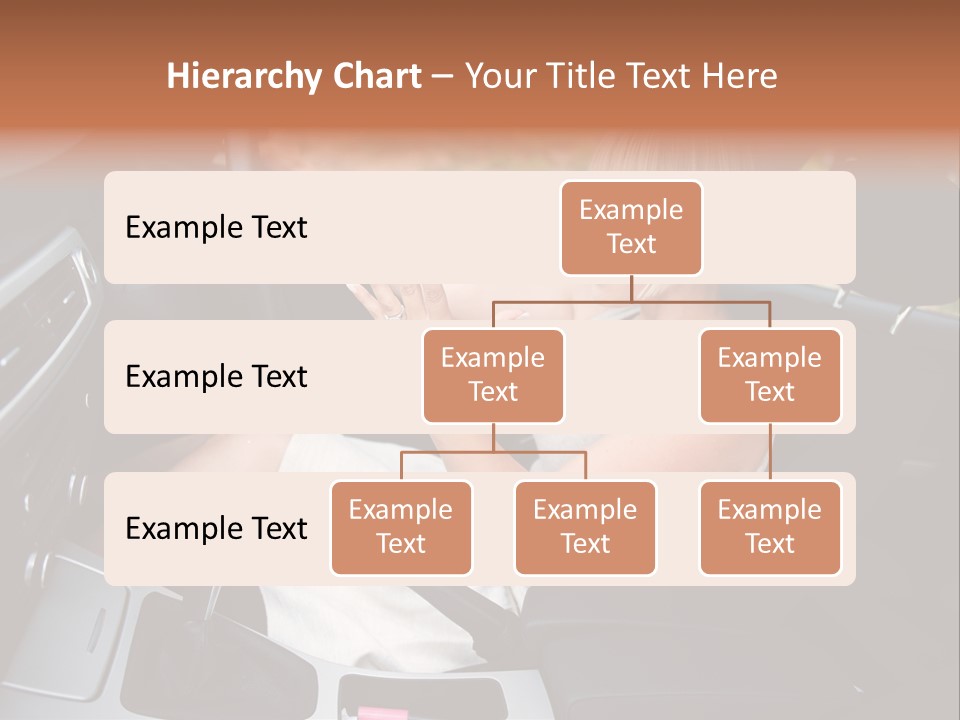 Hierarchy Chart – Your Title Text Here

Example Text

Example Text

Example Text

Example Text

Example Text

Example Text

Example Text

Example Text

Example Text